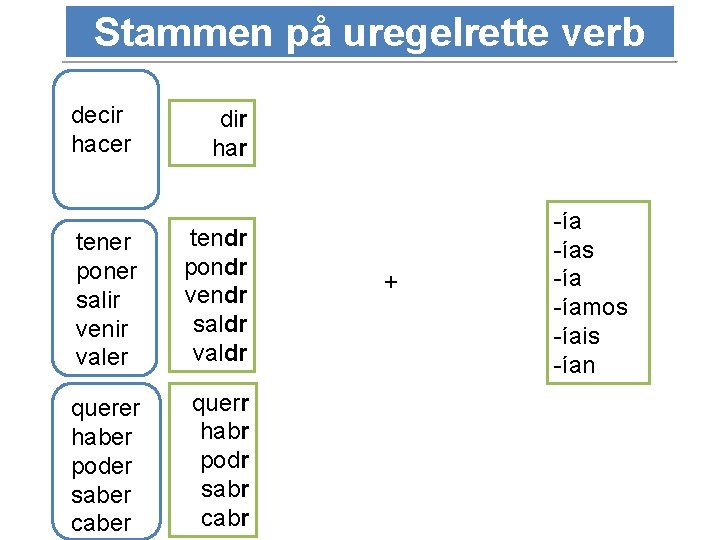 Stammen på uregelrette verb

decir
hacer

dir
har

tener
poner
salir
venir
valer

tendr
pondr
vendr
saldr
valdr

querer
haber
poder
saber
caber

querr
habr
podr
sabr
cabr

+

-ía
-ías
-ía
-íamos
-íais
-ían